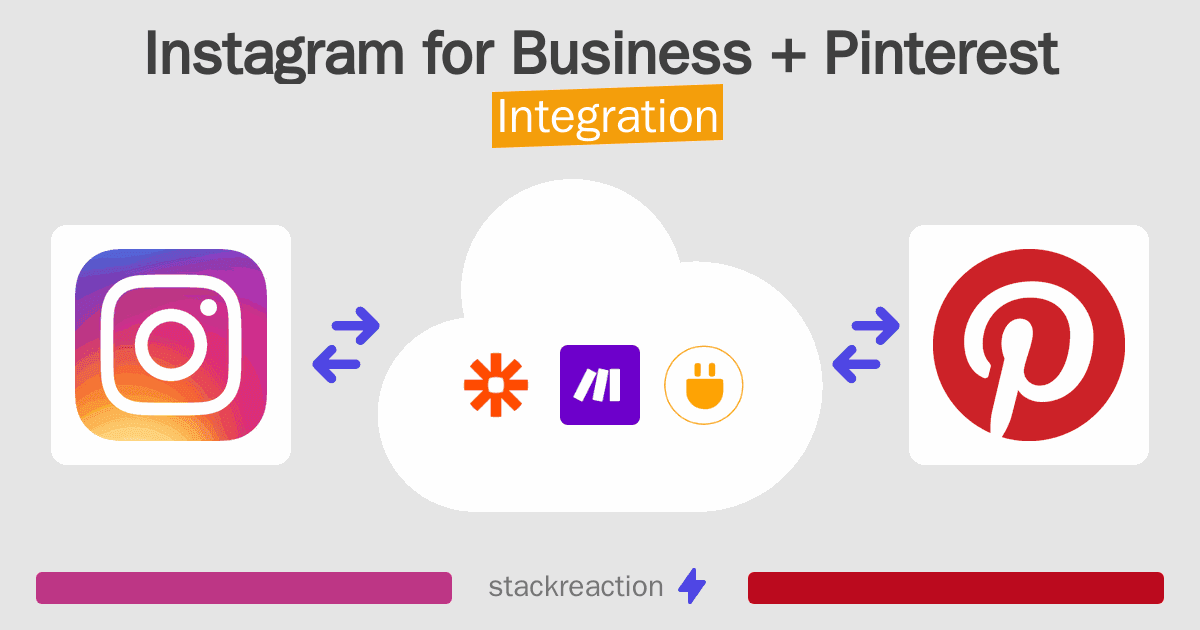 Instagram for Business + Pinterest
Integration

stackreaction